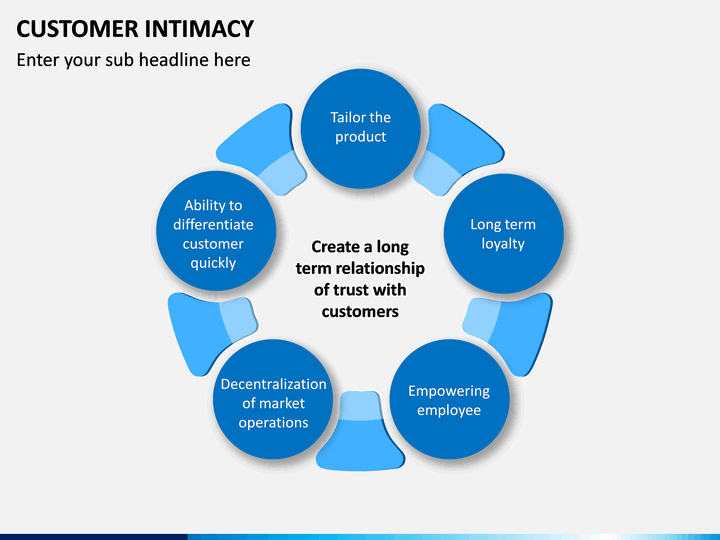 CUSTOMER INTIMACY

Enter your sub headline here

Tailor the product

Long term loyalty

Empowering employee

Decentralization of market operations

Ability to differentiate customer quickly

Create a long term relationship of trust with customers